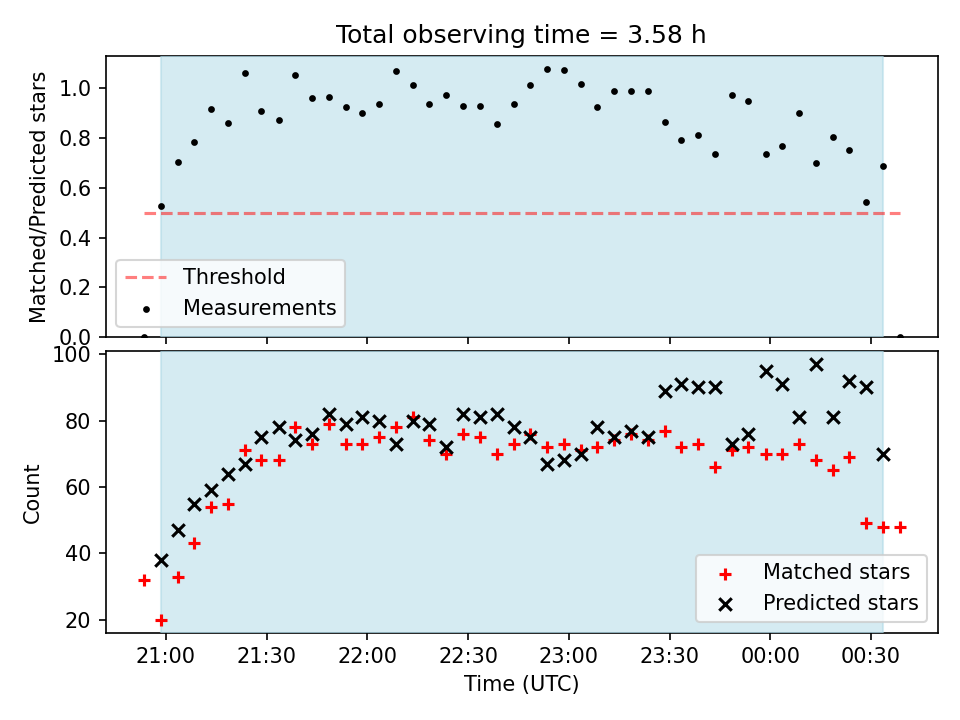 Total observing time = 3.58 h

Matched/Predicted stars

1.0
0.8
0.6
0.4
0.2
0.0

Threshold
Measurements

Count

100
80
60
40
20

Matched stars
Predicted stars

21:00 21:30 22:00 22:30 23:00 23:30 00:00 00:30

Time (UTC)